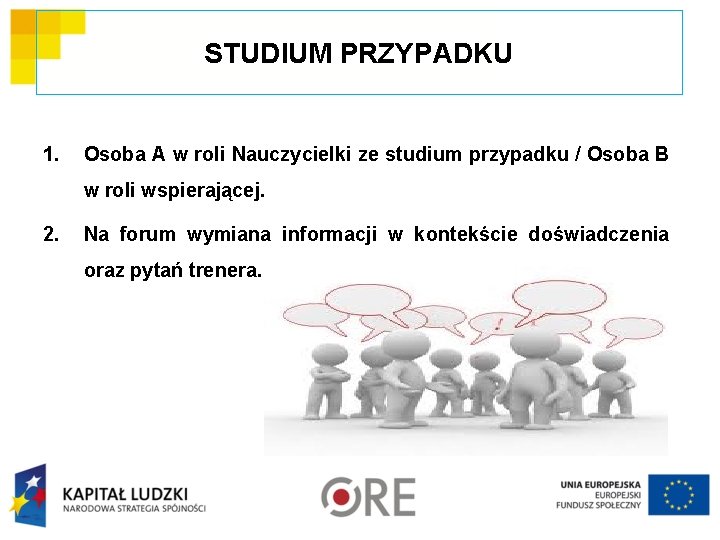 STUDIUM PRZYPADKU

1. Osoba A w roli Nauczycielki ze studium przypadku / Osoba B w roli wspierającej.

2. Na forum wymiana informacji w kontekście doświadczenia oraz pytań trenera.

!

KAPITAŁ LUDZKI
NARODOWA STRATEGIA SPÓJNOŚCI

ORE

UNIA EUROPEJSKA
EUROPEJSKI
FUNDUSZ SPOŁECZNY